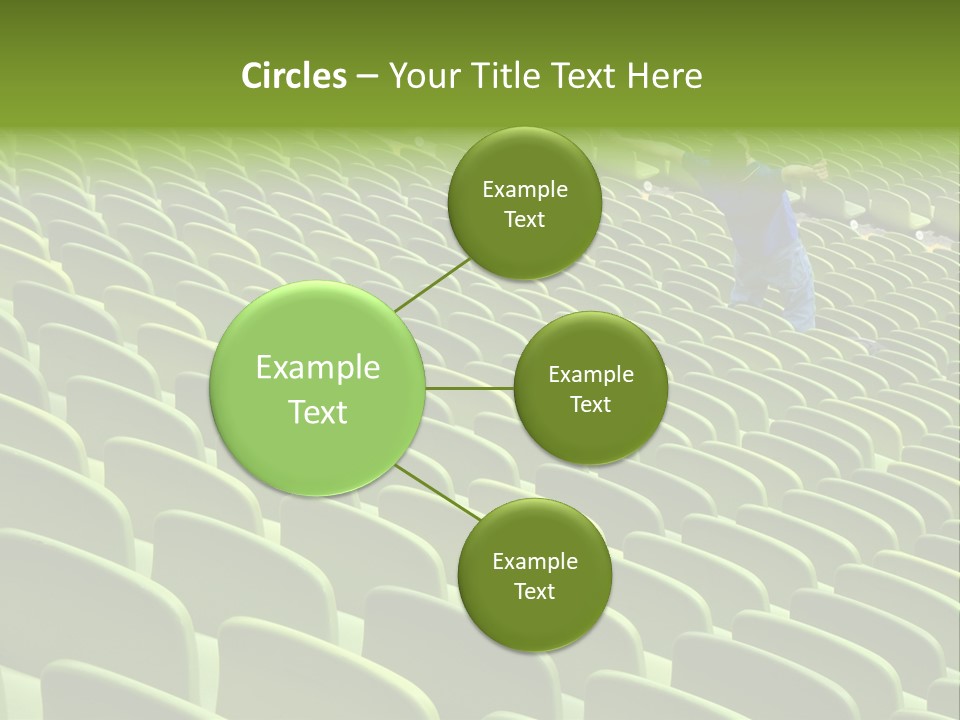 Circles – Your Title Text Here

Example Text

Example Text

Example Text

Example Text